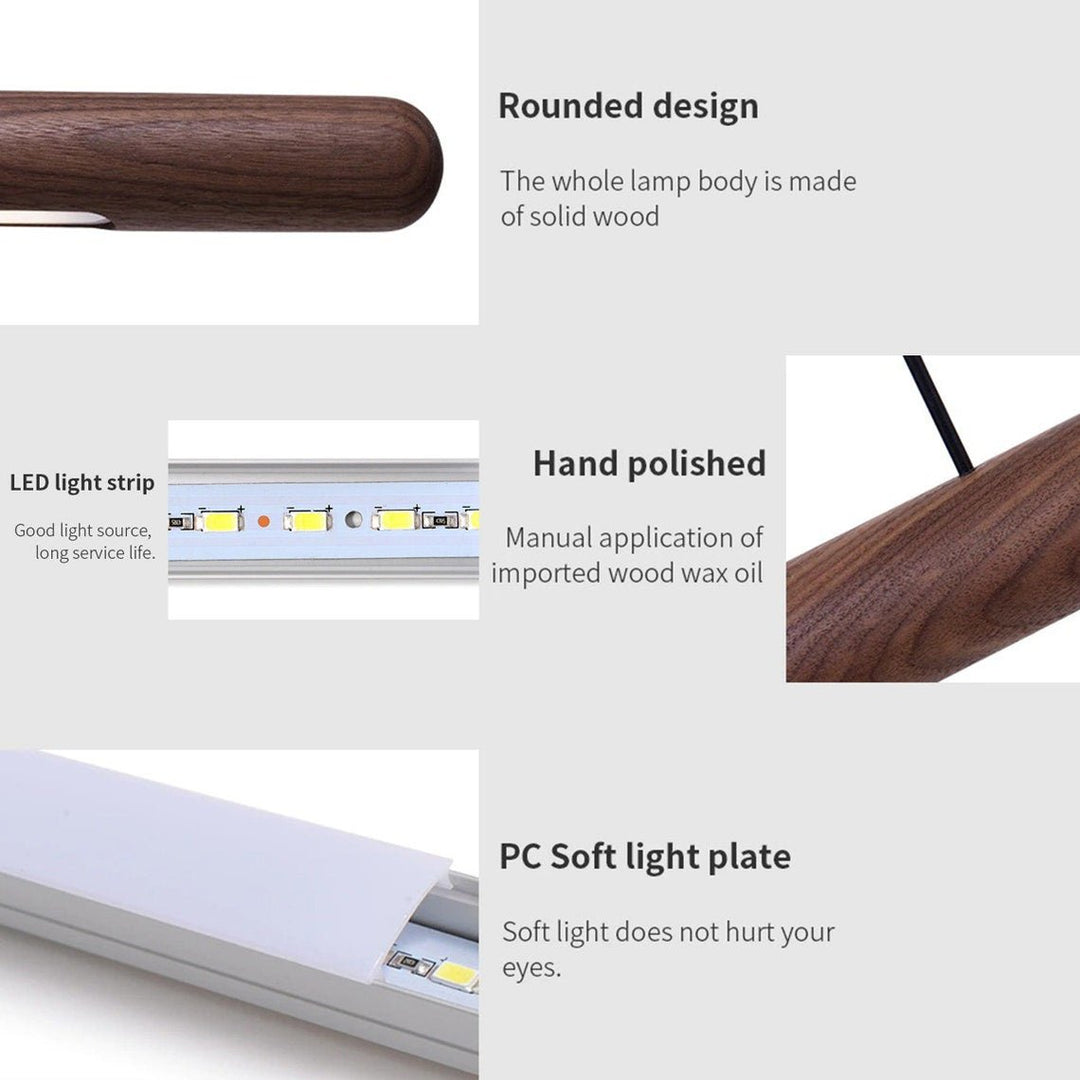 Rounded design

The whole lamp body is made of solid wood

LED light strip

Good light source, long service life.

Hand polished

Manual application of imported wood wax oil

PC Soft light plate

Soft light does not hurt your eyes.